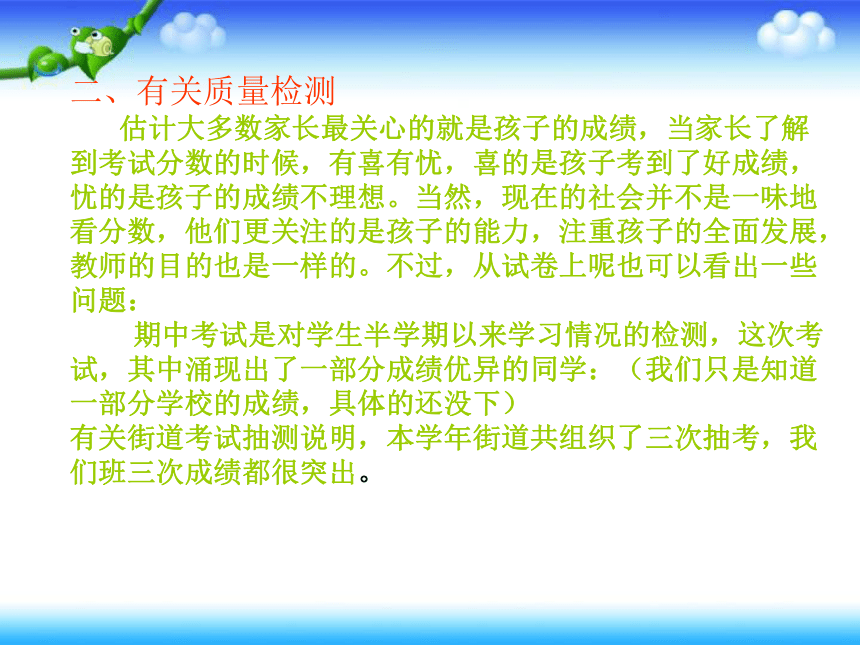 二、有关质量检测

估计大多数家长最关心的就是孩子的成绩，当家长了解到考试分数的时候，有喜有忧，喜的是孩子考到了好成绩，忧的是孩子的成绩不理想。当然，现在的社会并不是一味地看分数，他们更关注的是孩子的能力，注重孩子的全面发展，教师的目的也是一样的。不过，从试卷上呢也可以看出一些问题：

期中考试是对学生半学期以来学习情况的检测，这次考试，其中涌现出了一部分成绩优异的同学：（我们只是知道一部分学校的成绩，具体的还没下）

有关街道考试抽测说明，本学年街道共组织了三次抽考，我们班三次成绩都很突出。